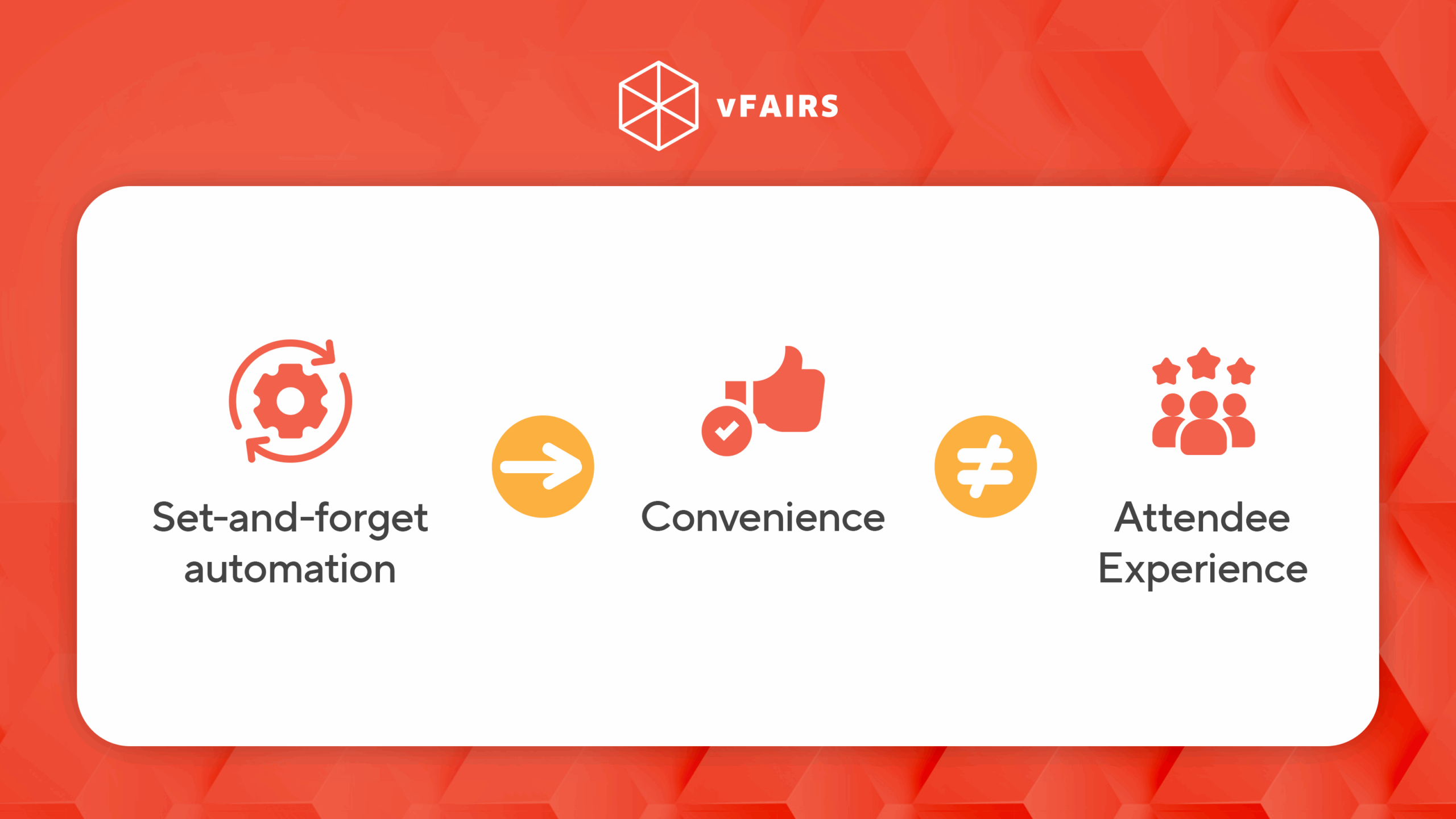 vFAIRS

Set-and-forget automation

Convenience

Attendee Experience